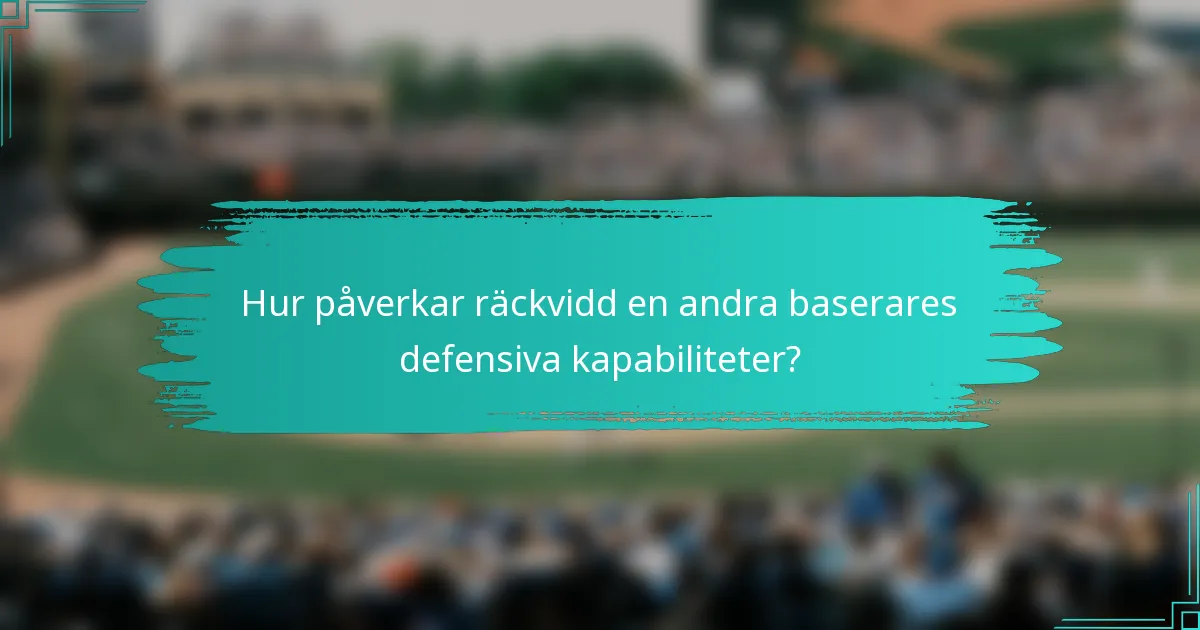 Hur påverkar räckvidd en andra baserares defensiva kapabiliteter?